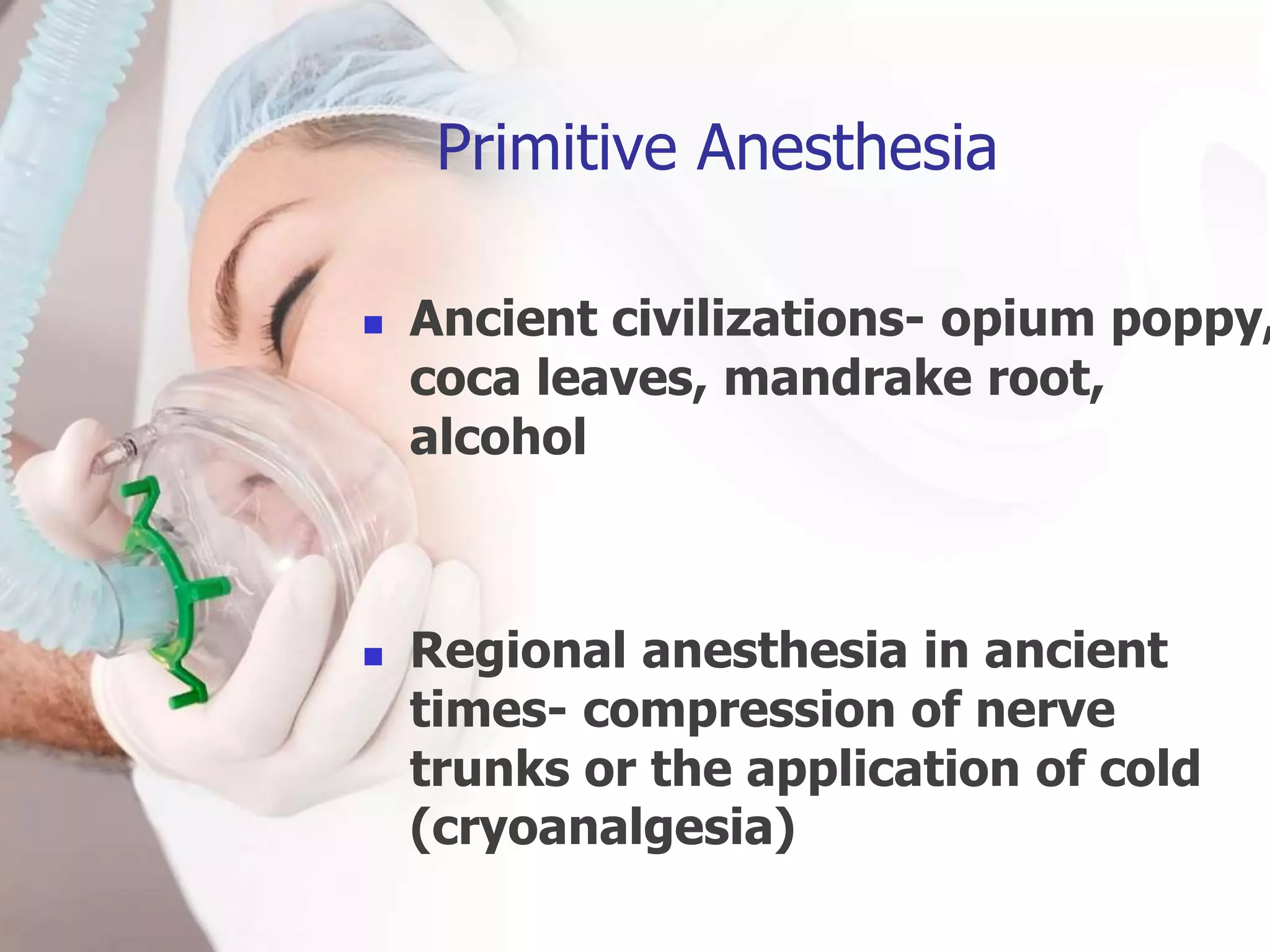 Primitive Anesthesia

▪ Ancient civilizations- opium poppy, coca leaves, mandrake root, alcohol

▪ Regional anesthesia in ancient times- compression of nerve trunks or the application of cold (cryoanalgesia)